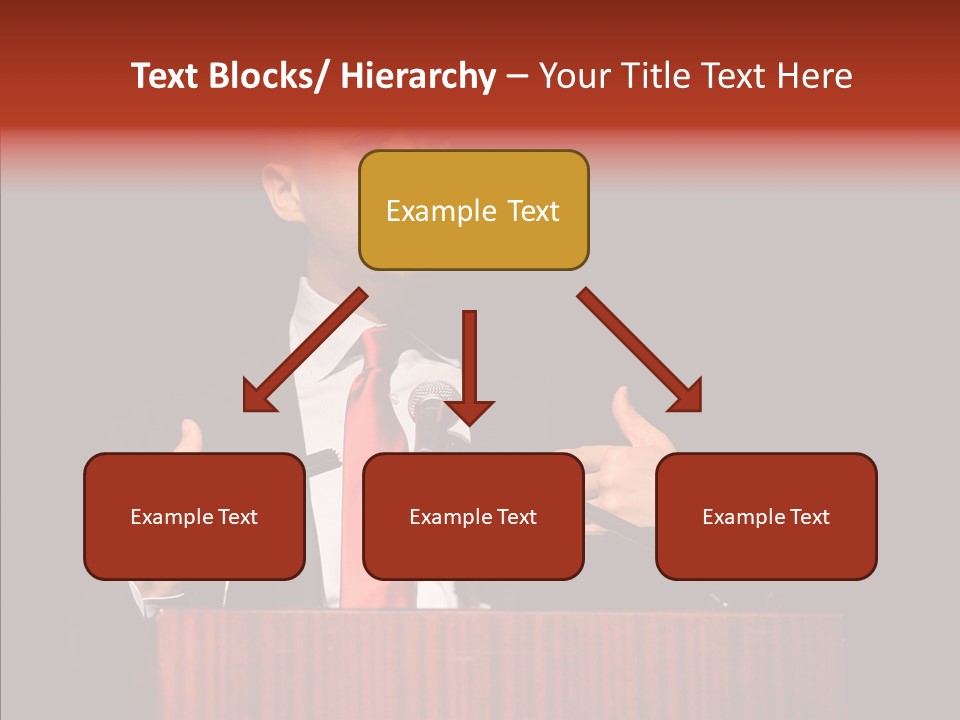 Text Blocks/ Hierarchy – Your Title Text Here

Example Text

Example Text

Example Text

Example Text